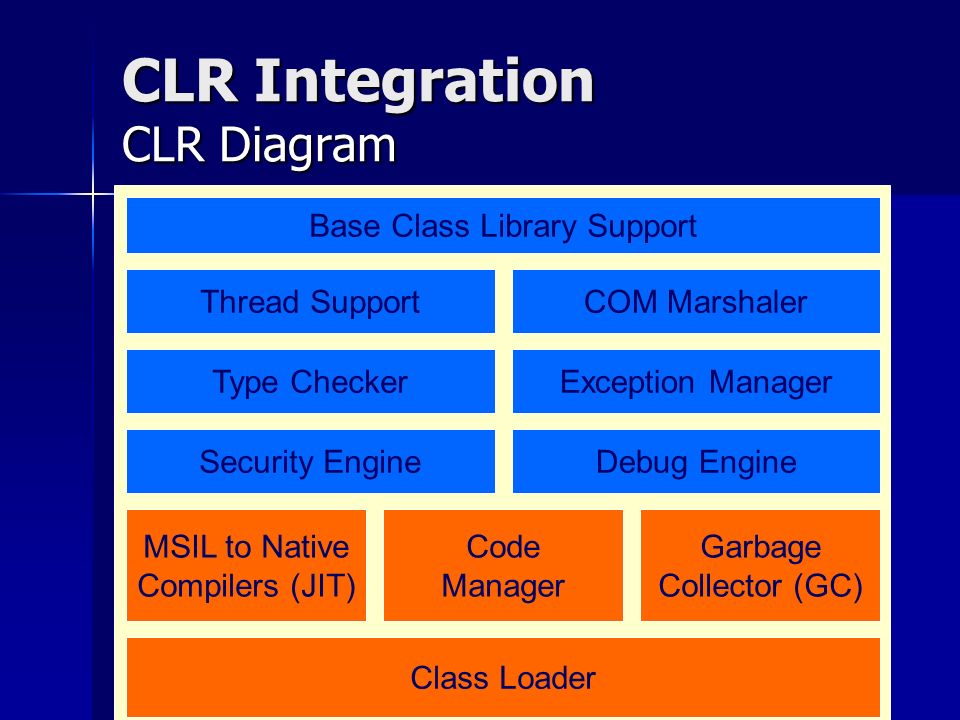 CLR Integration
CLR Diagram

Base Class Library Support

Thread Support

COM Marshaler

Type Checker

Exception Manager

Security Engine

Debug Engine

MSIL to Native Compilers (JIT)

Code Manager

Garbage Collector (GC)

Class Loader